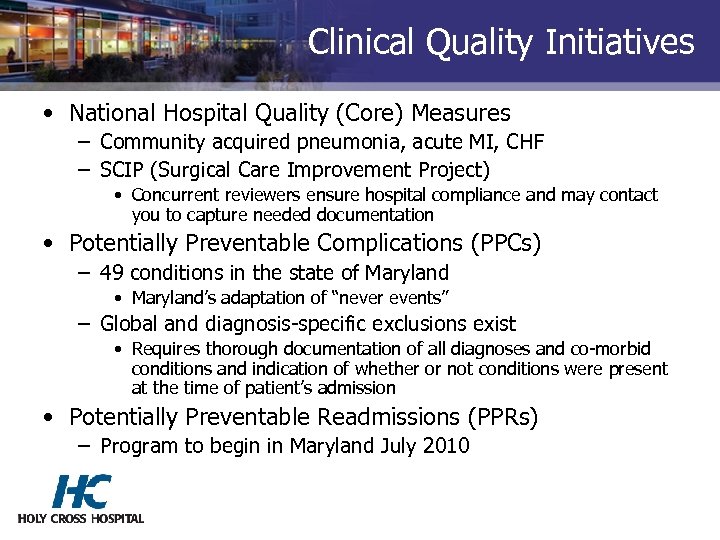 Clinical Quality Initiatives

• National Hospital Quality (Core) Measures
– Community acquired pneumonia, acute MI, CHF
– SCIP (Surgical Care Improvement Project)
• Concurrent reviewers ensure hospital compliance and may contact you to capture needed documentation

• Potentially Preventable Complications (PPCs)
– 49 conditions in the state of Maryland
• Maryland's adaptation of "never events"
– Global and diagnosis-specific exclusions exist
• Requires thorough documentation of all diagnoses and co-morbid conditions and indication of whether or not conditions were present at the time of patient's admission

• Potentially Preventable Readmissions (PPRs)
– Program to begin in Maryland July 2010

HC
HOLY CROSS HOSPITAL